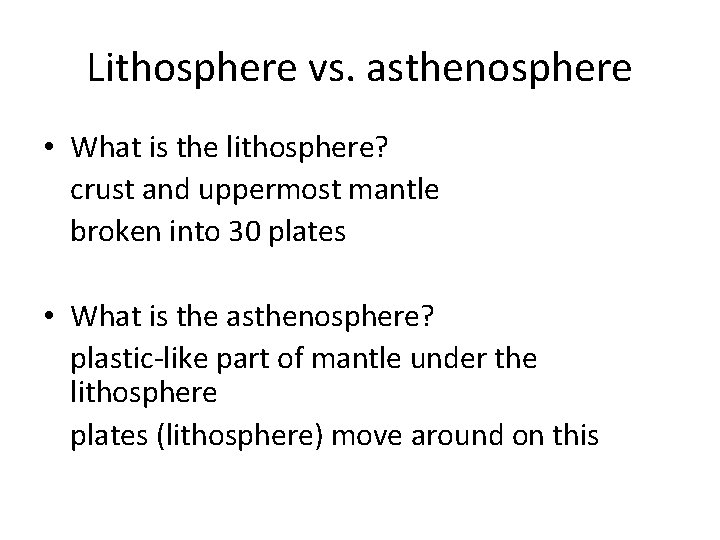 Lithosphere vs. asthenosphere

• What is the lithosphere?
crust and uppermost mantle
broken into 30 plates

• What is the asthenosphere?
plastic-like part of mantle under the lithosphere
plates (lithosphere) move around on this